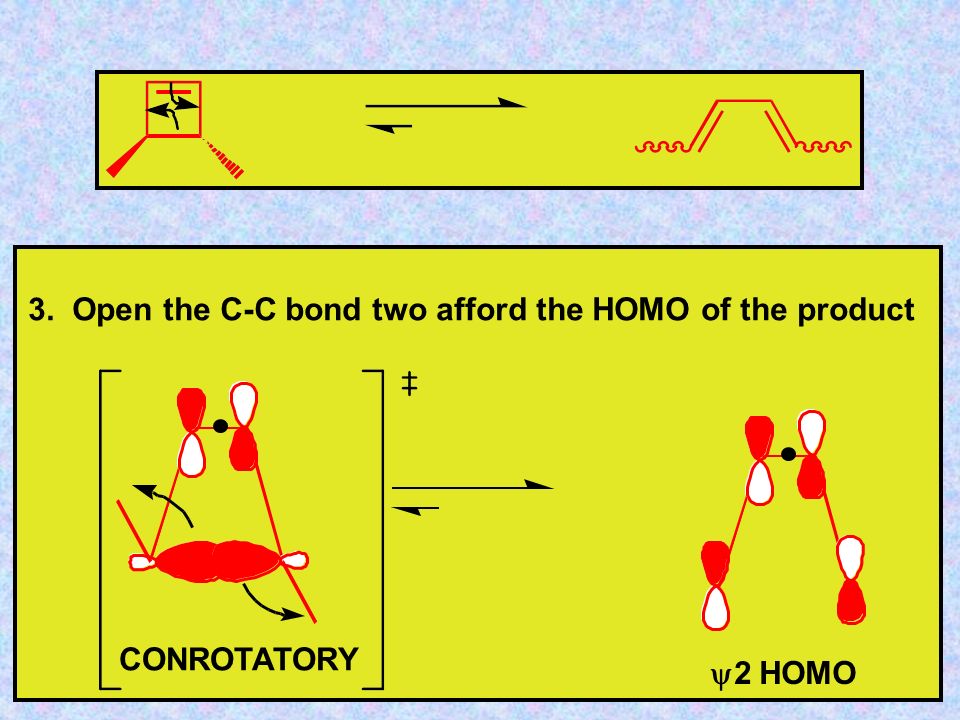 3. Open the C-C bond two afford the HOMO of the product

‡

CONROTATORY

$\psi$2 HOMO